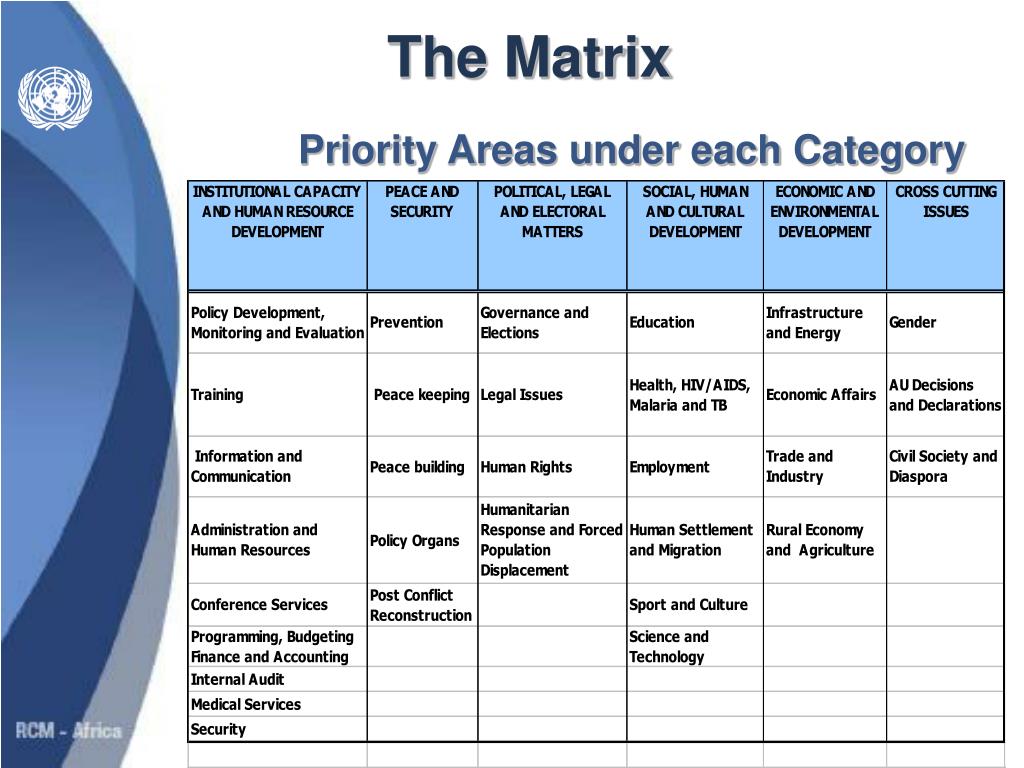 The Matrix

Priority Areas under each Category

| INSTITUTIONAL CAPACITY AND HUMAN RESOURCE DEVELOPMENT | PEACE AND SECURITY | POLITICAL, LEGAL AND ELECTORAL MATTERS | SOCIAL, HUMAN AND CULTURAL DEVELOPMENT | ECONOMIC AND ENVIRONMENTAL DEVELOPMENT | CROSS CUTTING ISSUES |
|---|---|---|---|---|---|
| Policy Development, Monitoring and Evaluation | Prevention | Governance and Elections | Education | Infrastructure and Energy | Gender |
| Training | Peace keeping | Legal Issues | Health, HIV/AIDS, Malaria and TB | Economic Affairs | AU Decisions and Declarations |
| Information and Communication | Peace building | Human Rights | Employment | Trade and Industry | Civil Society and Diaspora |
| Administration and Human Resources | Policy Organs | Humanitarian Response and Forced Population Displacement | Human Settlement and Migration | Rural Economy and Agriculture | |
| Conference Services | Post Conflict Reconstruction | | Sport and Culture | | |
| Programming, Budgeting Finance and Accounting | | | Science and Technology | | |
| Internal Audit | | | | | |
| Medical Services | | | | | |
| Security | | | | | |

RCM - Africa